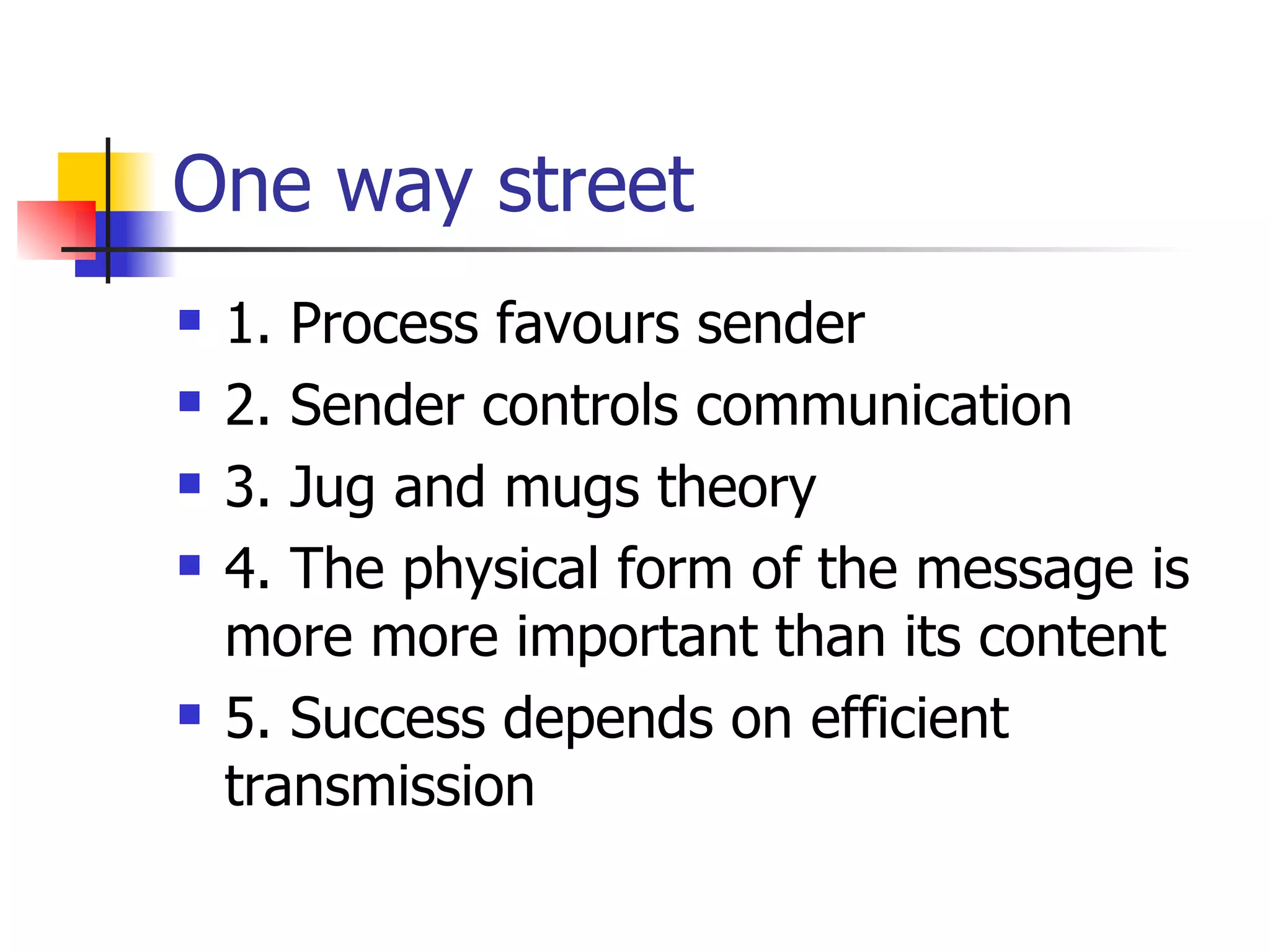 One way street

- 1. Process favours sender
- 2. Sender controls communication
- 3. Jug and mugs theory
- 4. The physical form of the message is more more important than its content
- 5. Success depends on efficient transmission